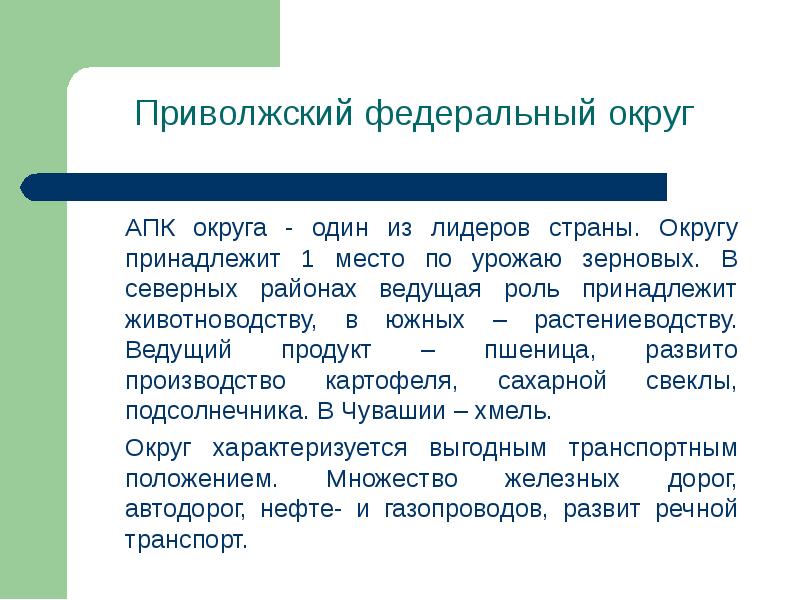 Приволжский федеральный округ

АПК округа - один из лидеров страны. Округу принадлежит 1 место по урожаю зерновых. В северных районах ведущая роль принадлежит животноводству, в южных – растениеводству. Ведущий продукт – пшеница, развито производство картофеля, сахарной свеклы, подсолнечника. В Чувашии – хмель.

Округ характеризуется выгодным транспортным положением. Множество железных дорог, автодорог, нефте- и газопроводов, развит речной транспорт.